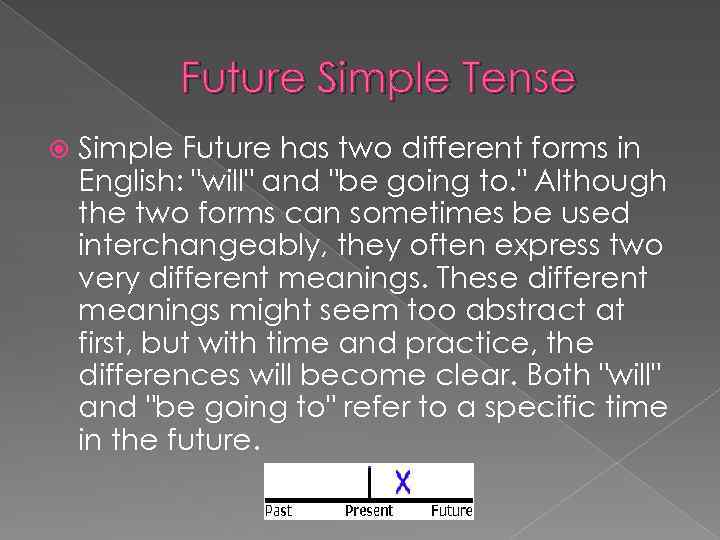 Future Simple Tense

Simple Future has two different forms in English: "will" and "be going to." Although the two forms can sometimes be used interchangeably, they often express two very different meanings. These different meanings might seem too abstract at first, but with time and practice, the differences will become clear. Both "will" and "be going to" refer to a specific time in the future.

X

Past Present Future